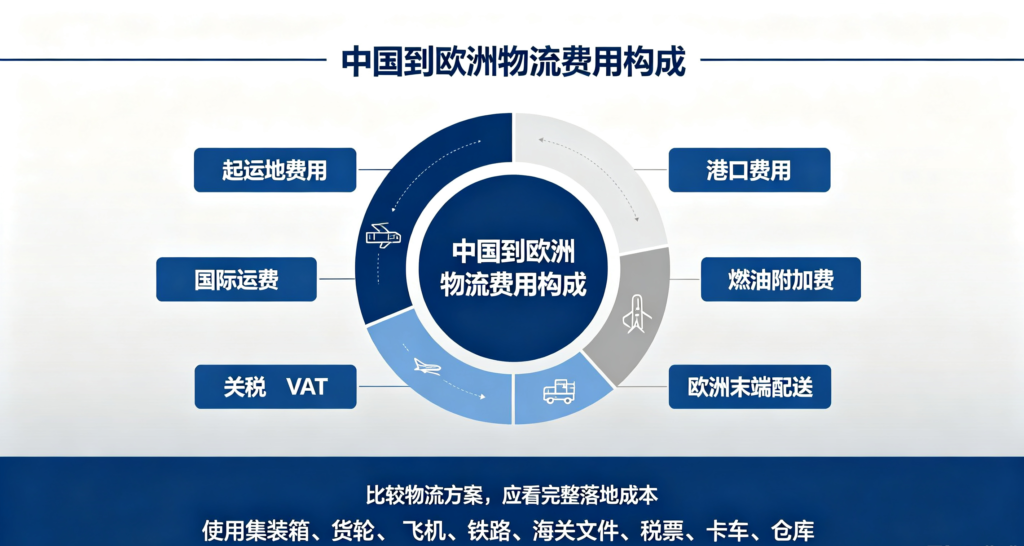 中国到欧洲物流费用构成

起运地费用

国际运费

关税 VAT

中国到欧洲物流费用构成

港口费用

燃油附加费

欧洲末端配送

比较物流方案，应看完整落地成本

使用集装箱、货轮、飞机、铁路、海关文件、税票、卡车、仓库